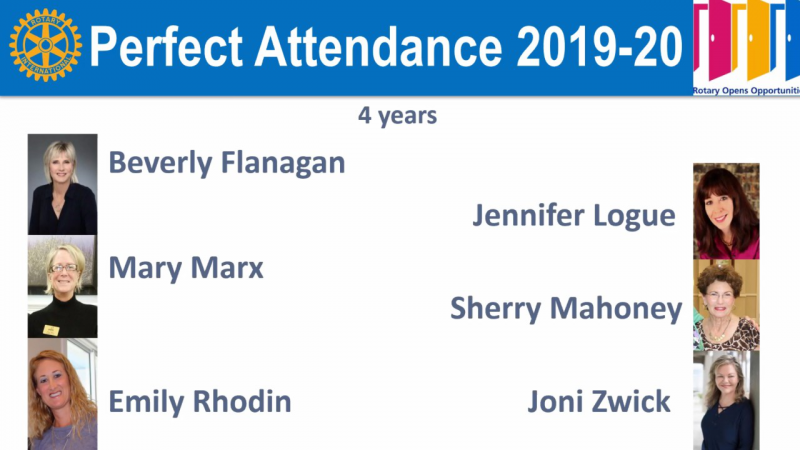 ROTARY INTERNATIONAL

Perfect Attendance 2019-20

Rotary Opens Opportuniti

4 years

Beverly Flanagan

Jennifer Logue

Mary Marx

Sherry Mahoney

Emily Rhodin

Joni Zwick